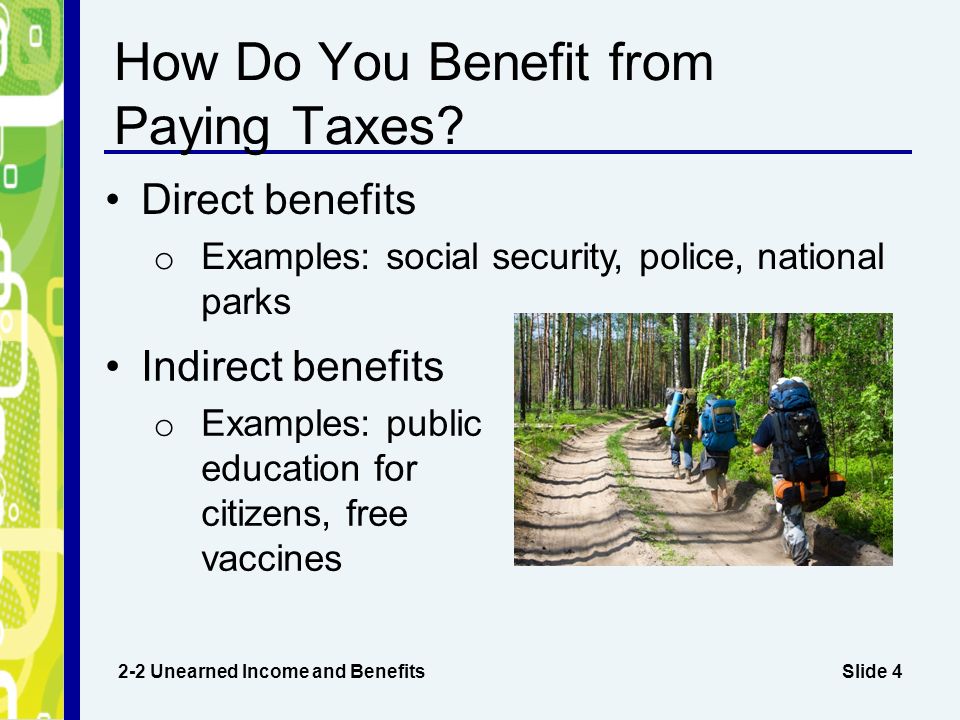 How Do You Benefit from Paying Taxes?

• Direct benefits
  o Examples: social security, police, national parks
• Indirect benefits
  o Examples: public education for citizens, free vaccines

2-2 Unearned Income and Benefits

Slide 4